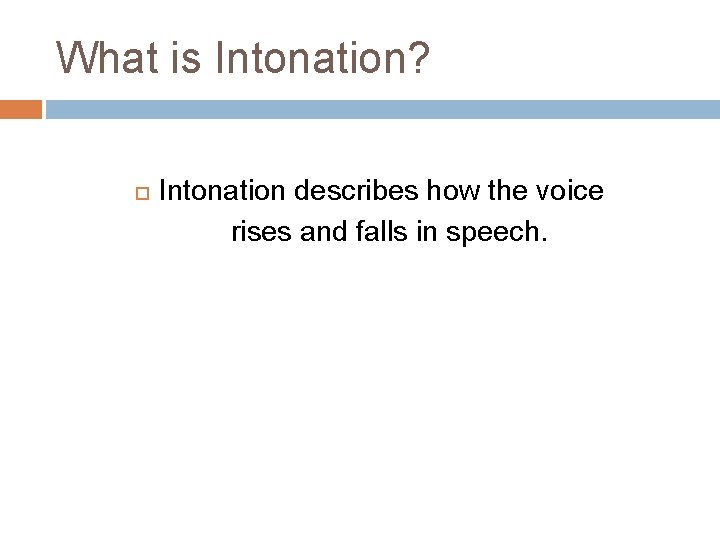 What is Intonation?

Intonation describes how the voice rises and falls in speech.